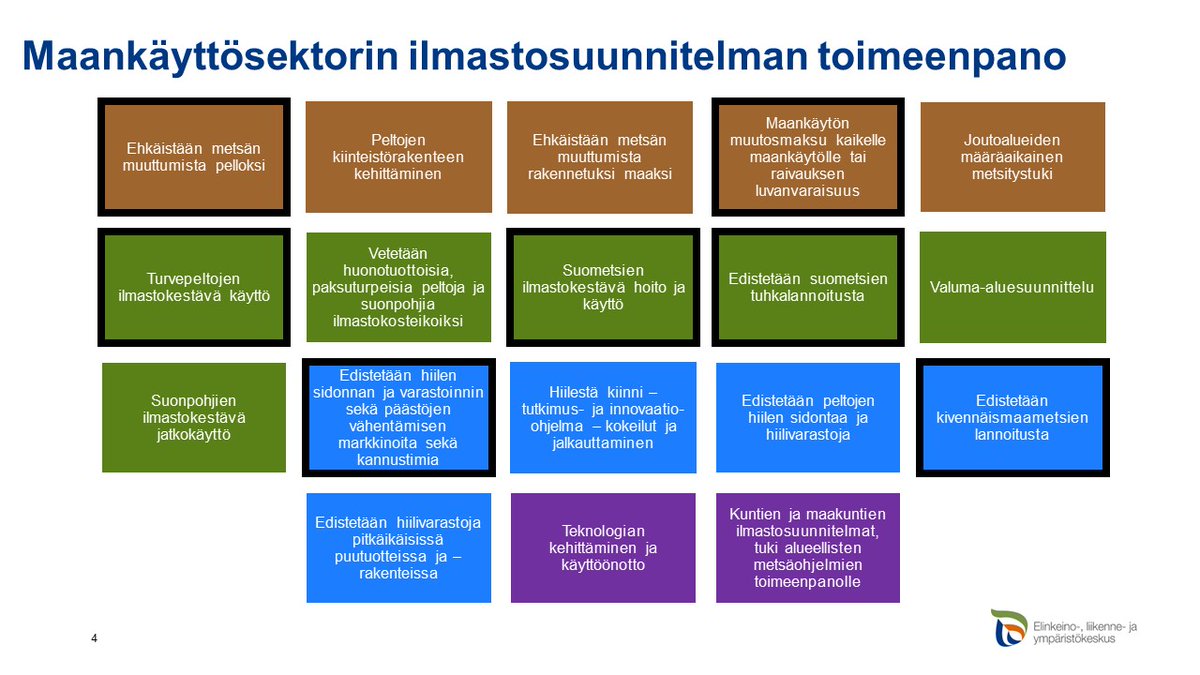 Maankäyttösektorin ilmastosuunnitelman toimeenpano

Ehkäistään metsän muuttumista pelloksi

Peltojen kiinteistörakenteen kehittäminen

Ehkäistään metsän muuttumista rakennetuksi maaksi

Maankäytön muutosmaksu kaikelle maankäytölle tai raivauksen luvanvaraisuus

Joutoalueiden määräaikainen metsitystuki

Turvepeltojen ilmastokestävä käyttö

Vetetään huonotuottoisia, paksuturpeisia peltoja ja suonpohjia ilmastokosteikoiksi

Suometsien ilmastokestävä hoito ja käyttö

Edistetään suometsien tuhkalannoitusta

Valuma-aluesuunnittelu

Suonpohjien ilmastokestävä jatkokäyttö

Edistetään hiilen sidonnan ja varastoinnin sekä päästöjen vähentämisen markkinoita sekä kannustimia

Hiilestä kiinni – tutkimus- ja innovaatio-ohjelma – kokeilut ja jalkauttaminen

Edistetään peltojen hiilen sidontaa ja hiilivarastoja

Edistetään kivennäismaametsien lannoitusta

Edistetään hiilivarastoja pitkäikäisissä puutuotteissa ja –rakenteissa

Teknologian kehittäminen ja käyttöönotto

Kuntien ja maakuntien ilmastosuunnitelmat, tuki alueellisten metsäohjelmien toimeenpanolle

4

Elinkeino-, liikenne- ja ympäristökeskus